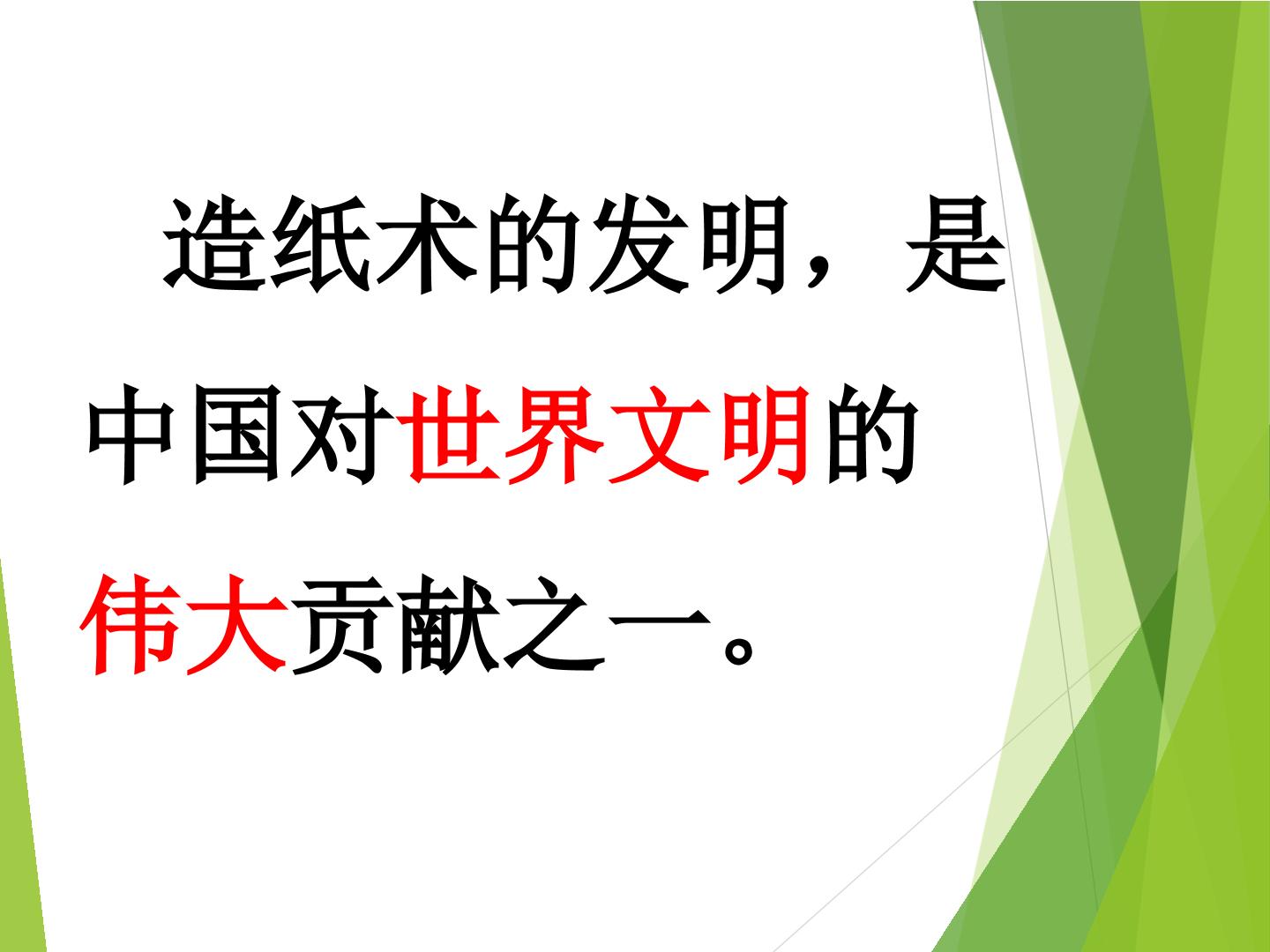 造纸术的发明，是中国对世界文明的伟大贡献之一。